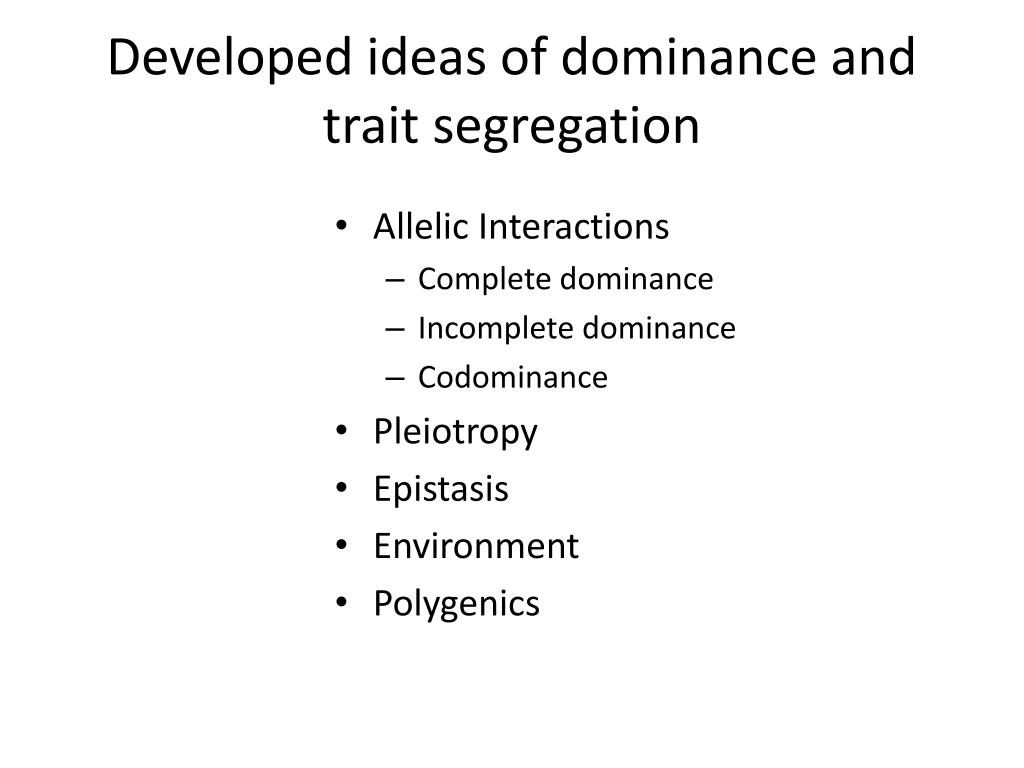 Developed ideas of dominance and trait segregation

• Allelic Interactions
  – Complete dominance
  – Incomplete dominance
  – Codominance
• Pleiotropy
• Epistasis
• Environment
• Polygenics